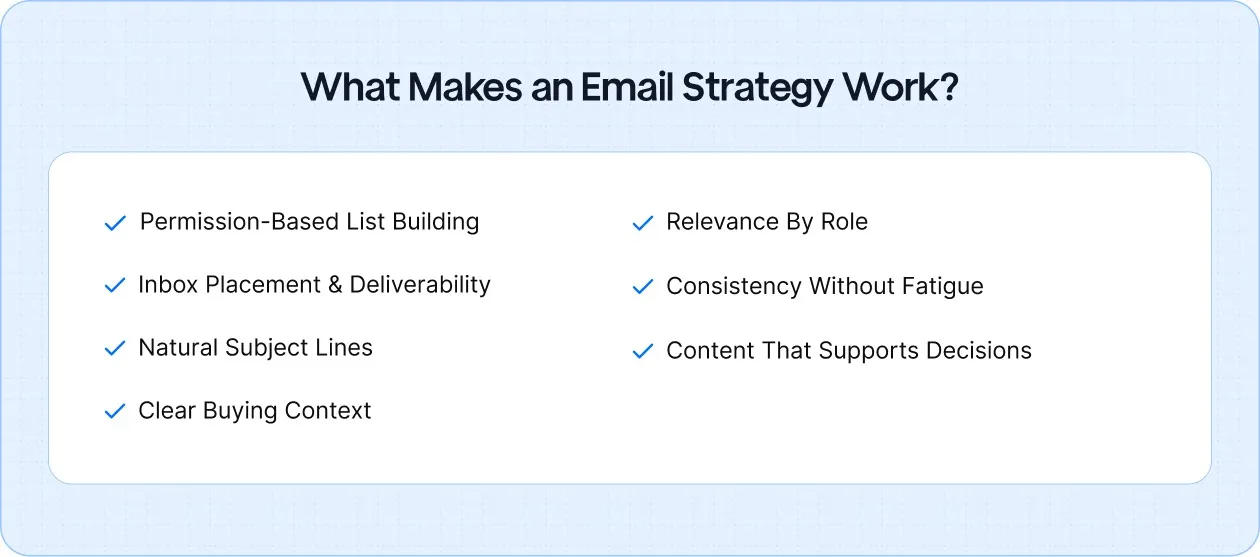 What Makes an Email Strategy Work?

✓ Permission-Based List Building
✓ Inbox Placement & Deliverability
✓ Natural Subject Lines
✓ Clear Buying Context

✓ Relevance By Role
✓ Consistency Without Fatigue
✓ Content That Supports Decisions